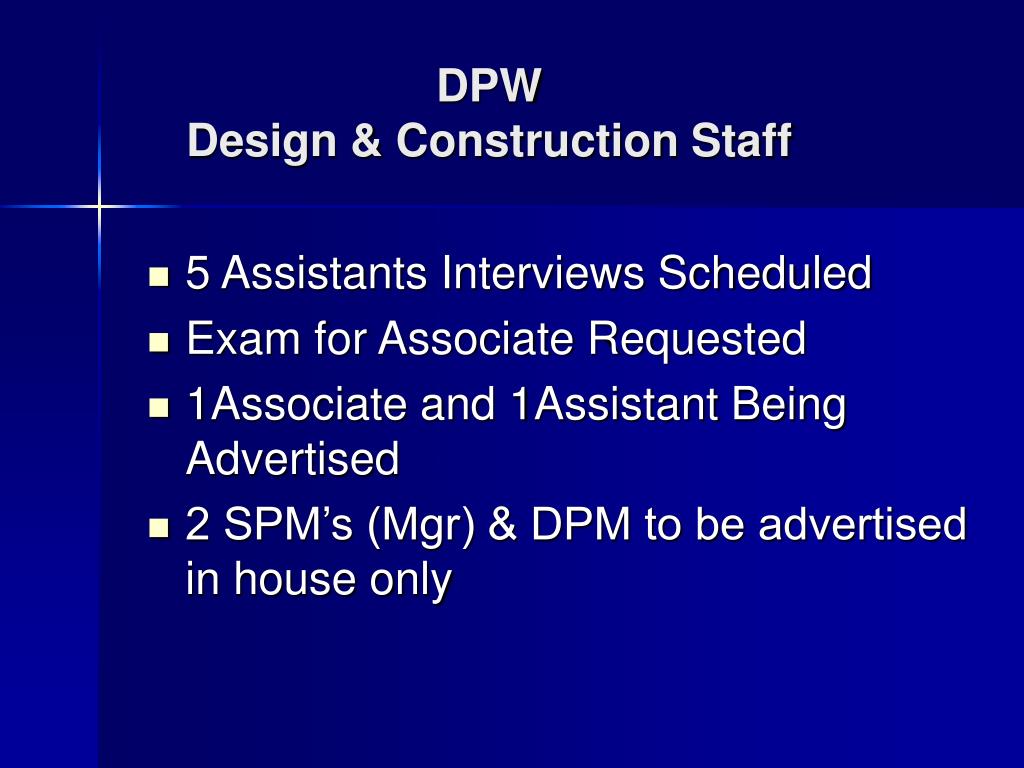 DPW
Design & Construction Staff

• 5 Assistants Interviews Scheduled
• Exam for Associate Requested
• 1Associate and 1Assistant Being Advertised
• 2 SPM's (Mgr) & DPM to be advertised in house only